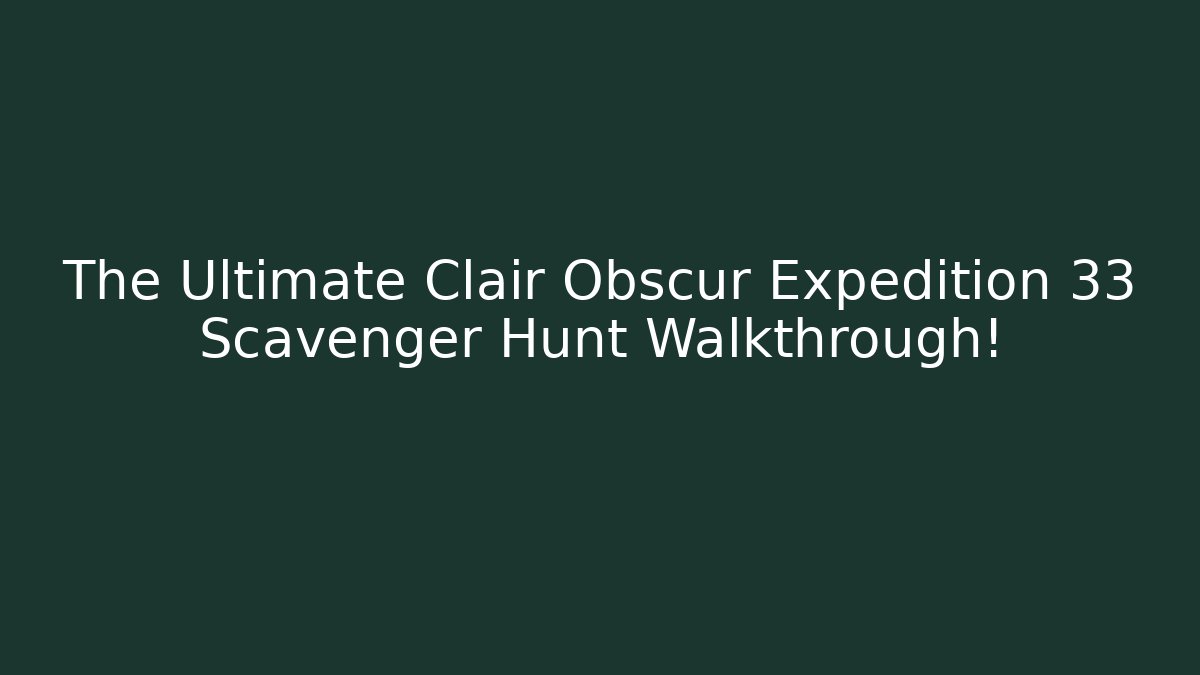 The Ultimate Clair Obscur Expedition 33 Scavenger Hunt Walkthrough!